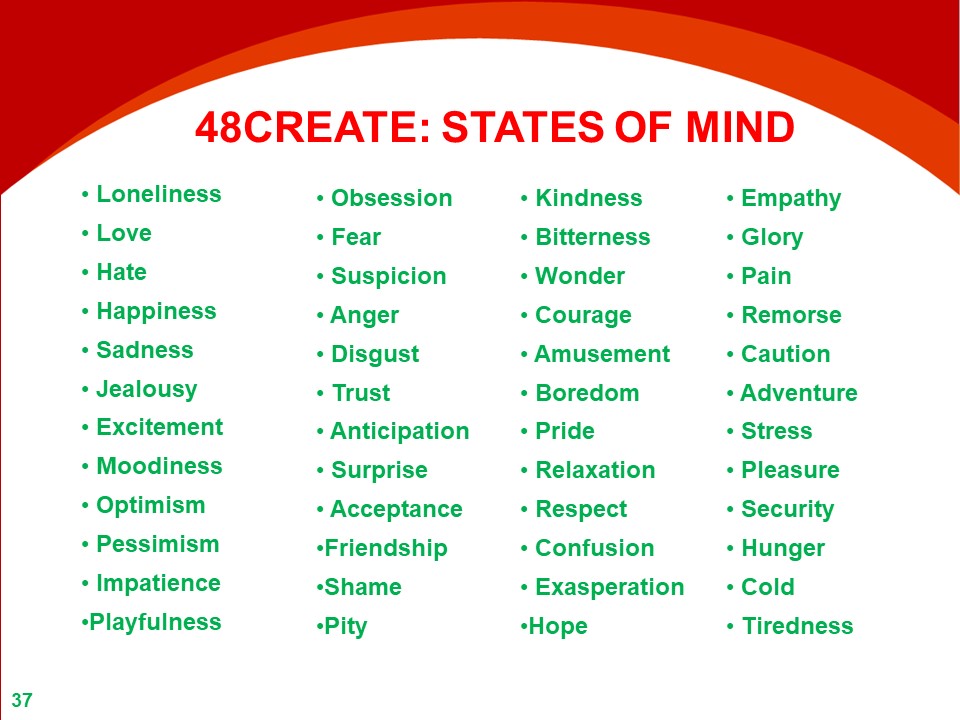 48CREATE: STATES OF MIND

• Loneliness
• Love
• Hate
• Happiness
• Sadness
• Jealousy
• Excitement
• Moodiness
• Optimism
• Pessimism
• Impatience
•Playfulness

• Obsession
• Fear
• Suspicion
• Anger
• Disgust
• Trust
• Anticipation
• Surprise
• Acceptance
•Friendship
•Shame
•Pity

• Kindness
• Bitterness
• Wonder
• Courage
• Amusement
• Boredom
• Pride
• Relaxation
• Respect
• Confusion
• Exasperation
•Hope

• Empathy
• Glory
• Pain
• Remorse
• Caution
• Adventure
• Stress
• Pleasure
• Security
• Hunger
• Cold
• Tiredness

37